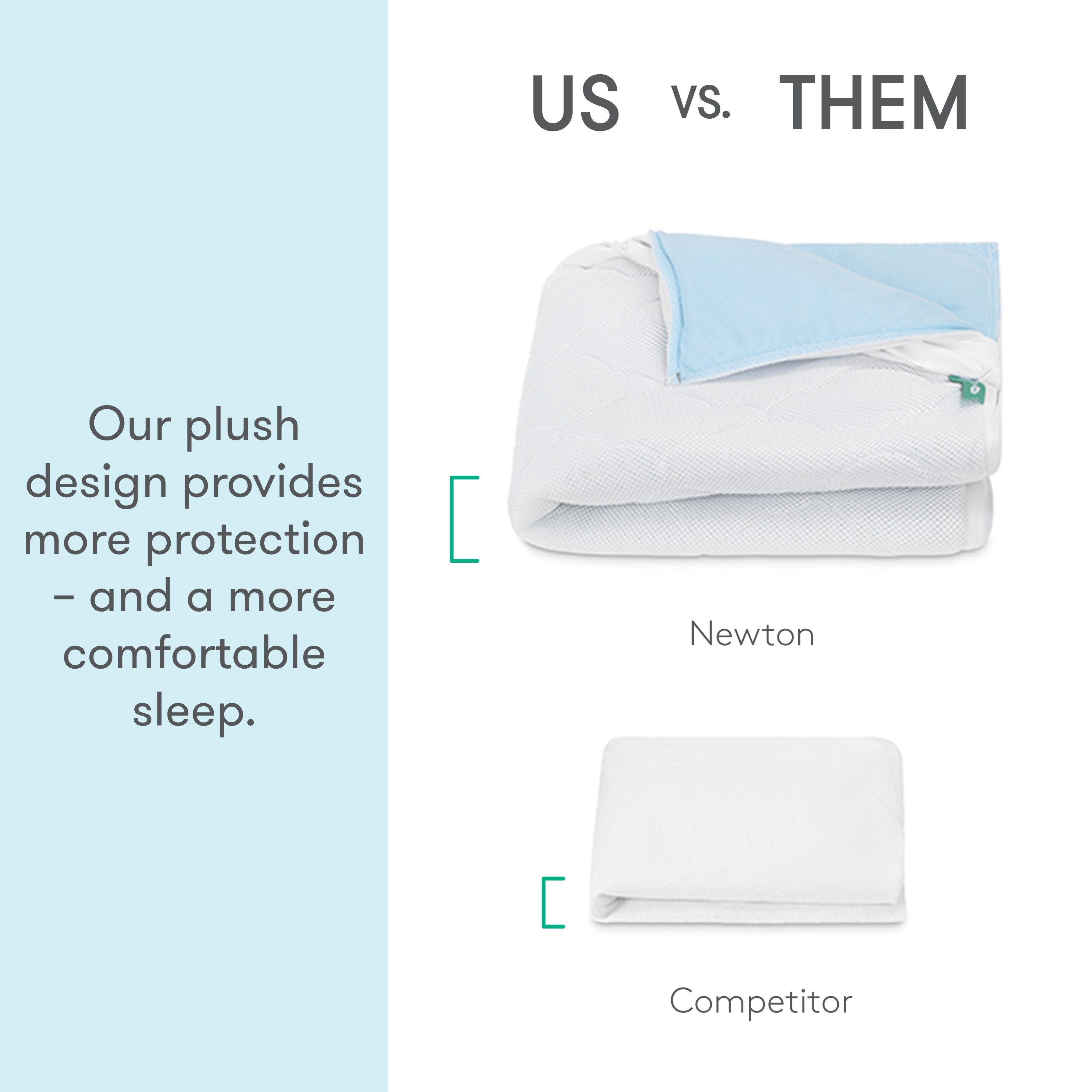 Our plush design provides more protection – and a more comfortable sleep.

US VS. THEM

Newton

Competitor